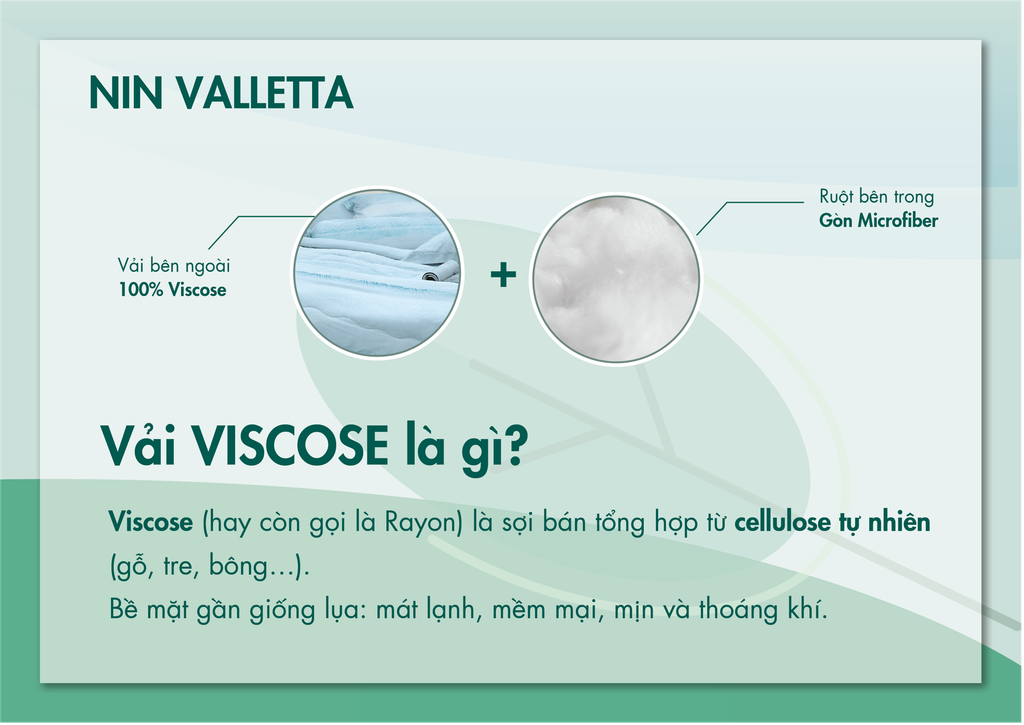 NIN VALLETTA

Vải bên ngoài
100% Viscose

+

Ruột bên trong
Gòn Microfiber

Vải VISCOSE là gì?

Viscose (hay còn gọi là Rayon) là sợi bán tổng hợp từ cellulose tự nhiên (gỗ, tre, bông…).
Bề mặt gần giống lụa: mát lạnh, mềm mại, mịn và thoáng khí.